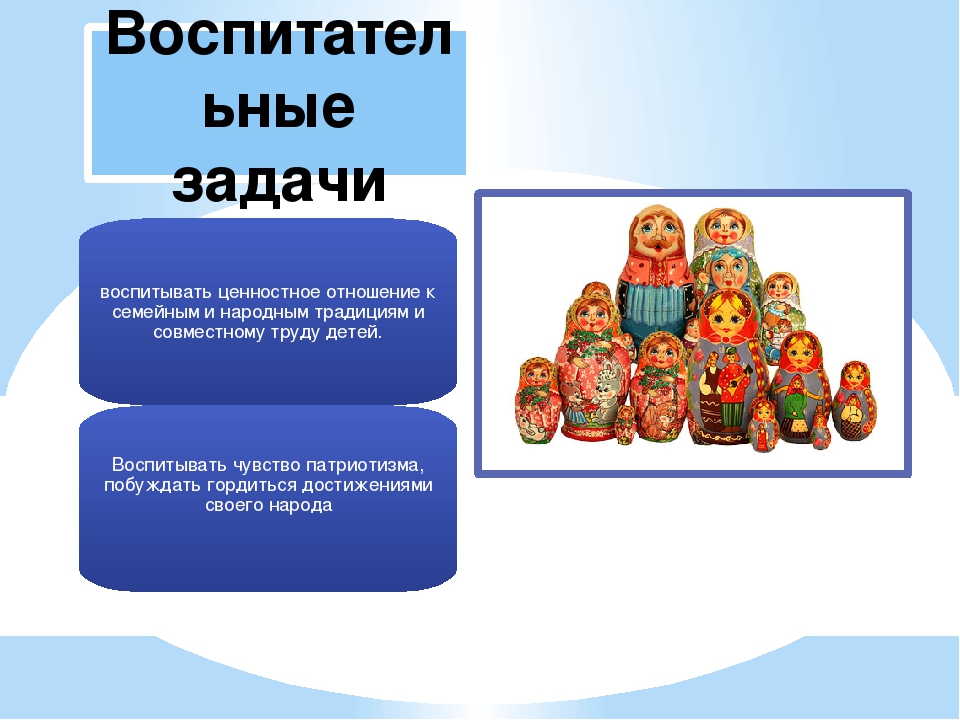 Воспитательные задачи

воспитывать ценностное отношение к семейным и народным традициям и совместному труду детей.

Воспитывать чувство патриотизма, побуждать гордиться достижениями своего народа